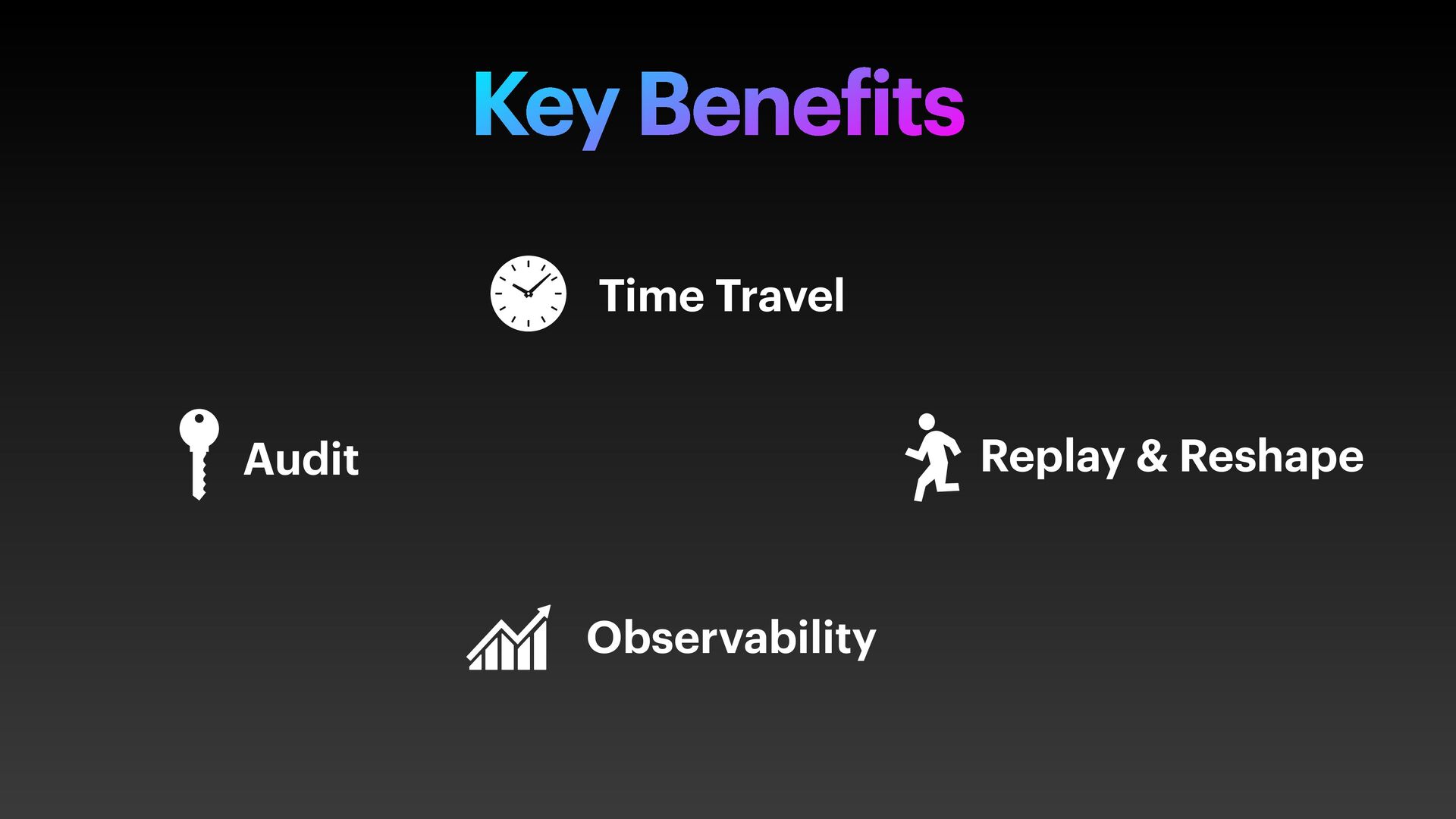 Key Benefits

Time Travel

Audit

Replay & Reshape

Observability